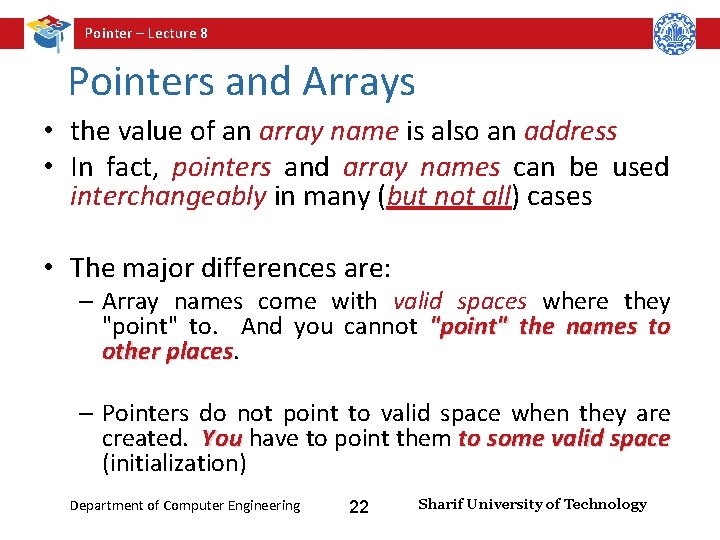 Pointer – Lecture 8

Pointers and Arrays

• the value of an array name is also an address
• In fact, pointers and array names can be used interchangeably in many (but not all) cases

• The major differences are:
– Array names come with valid spaces where they "point" to. And you cannot "point" the names to other places.

– Pointers do not point to valid space when they are created. You have to point them to some valid space (initialization)

Department of Computer Engineering 22 Sharif University of Technology